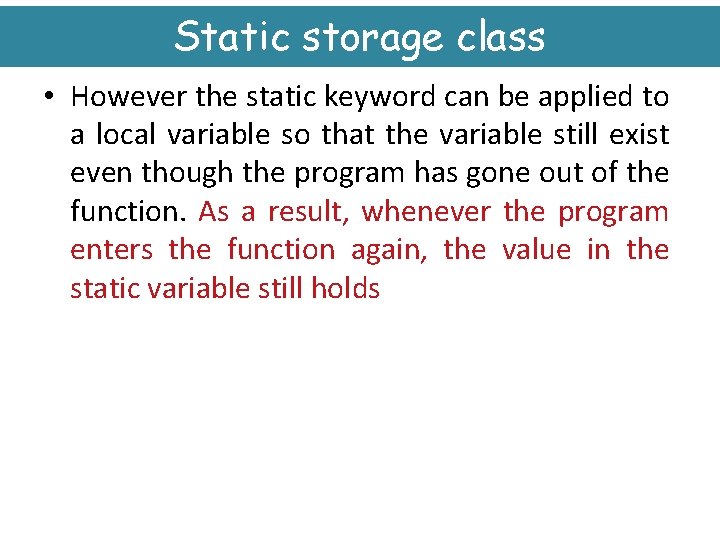 Static storage class

• However the static keyword can be applied to a local variable so that the variable still exist even though the program has gone out of the function. As a result, whenever the program enters the function again, the value in the static variable still holds